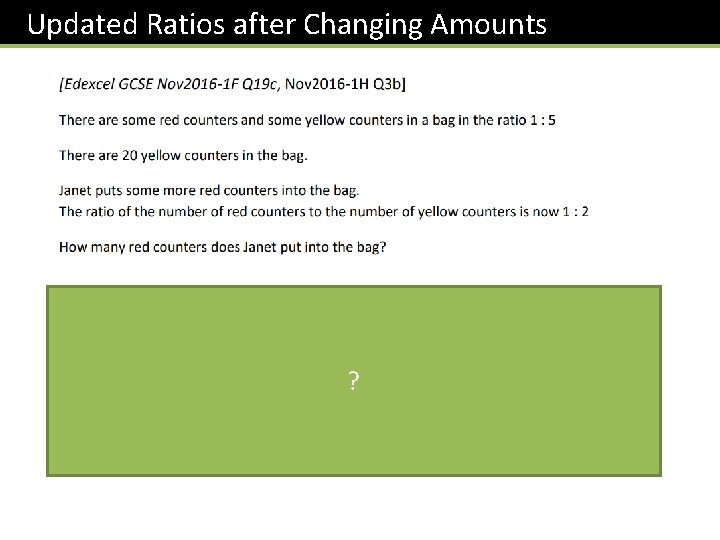 Updated Ratios after Changing Amounts

[Edexcel GCSE Nov2016-1F Q19c, Nov2016-1H Q3b]

There are some red counters and some yellow counters in a bag in the ratio 1 : 5

There are 20 yellow counters in the bag.

Janet puts some more red counters into the bag.
The ratio of the number of red counters to the number of yellow counters is now 1 : 2

How many red counters does Janet put into the bag?

?